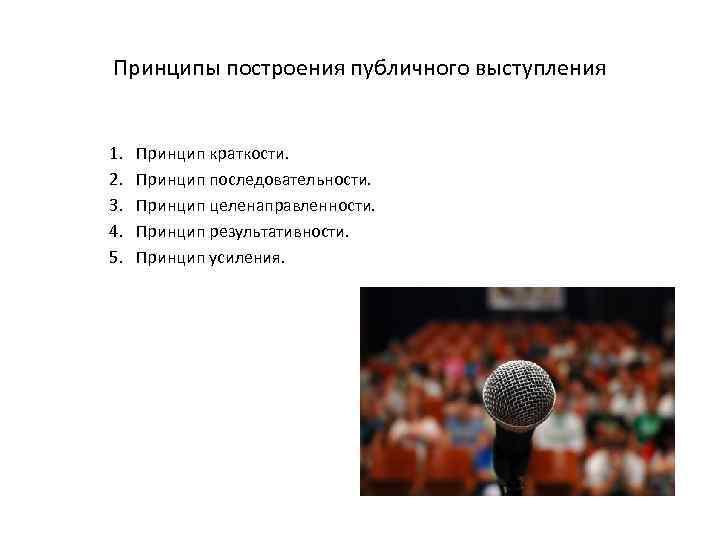 Принципы построения публичного выступления

1. Принцип краткости.
2. Принцип последовательности.
3. Принцип целенаправленности.
4. Принцип результативности.
5. Принцип усиления.